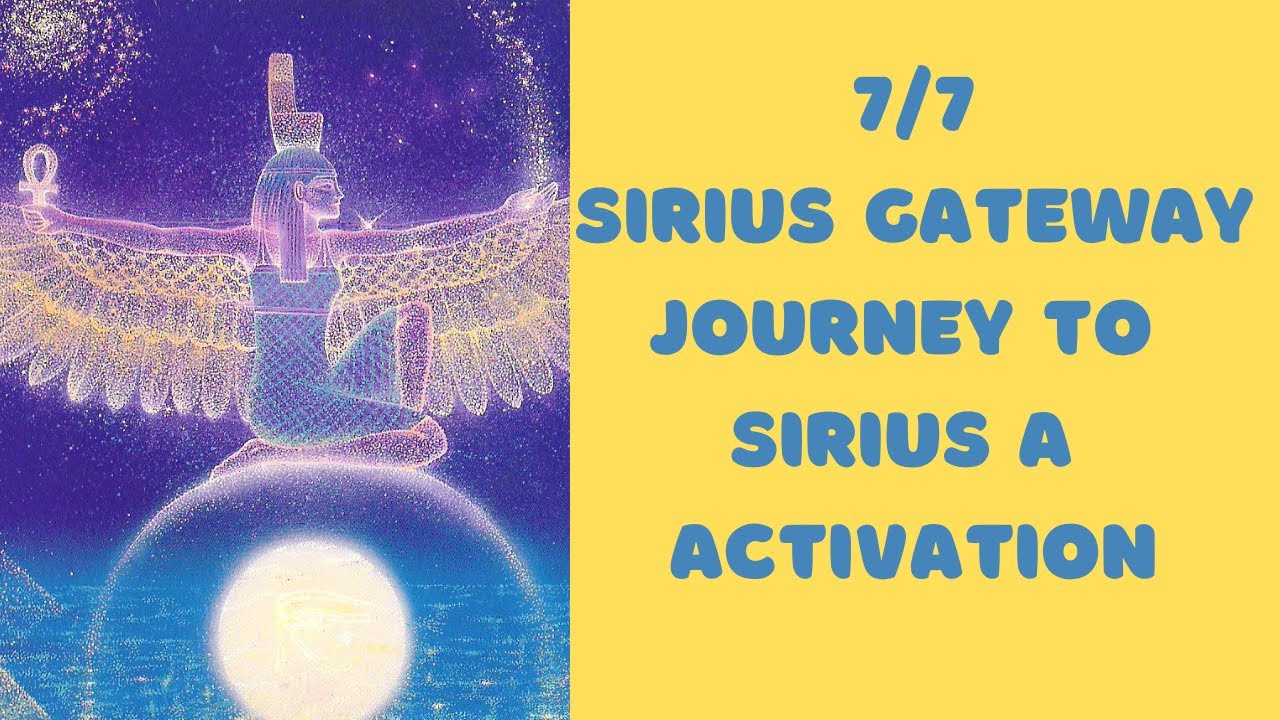 7/7
SIRIUS GATEWAY
JOURNEY TO
SIRIUS A
ACTIVATION